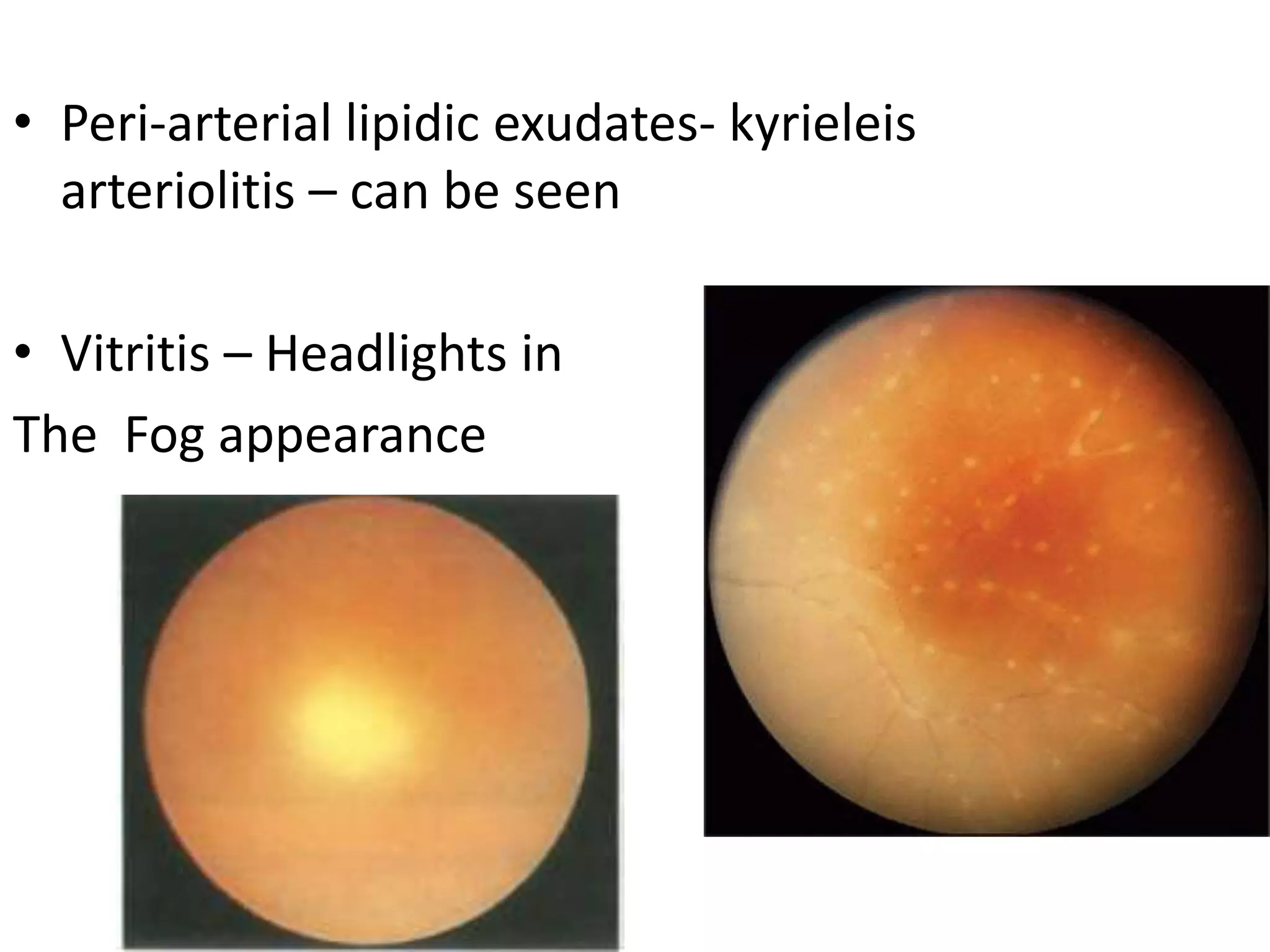 • Peri-arterial lipidic exudates- kyrieleis arteriolitis – can be seen

• Vitritis – Headlights in
The Fog appearance